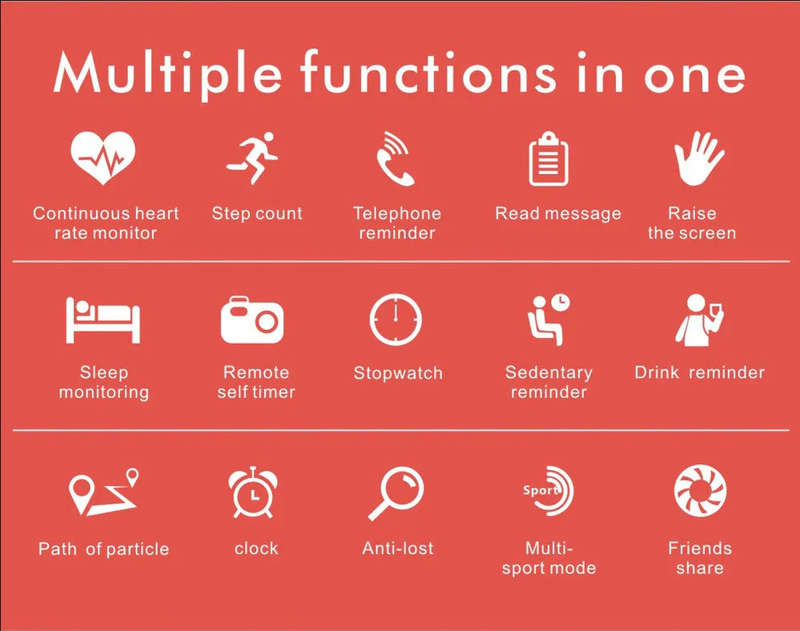 Multiple functions in one

Continuous heart rate monitor

Step count

Telephone reminder

Read message

Raise the screen

Sleep monitoring

Remote self timer

Stopwatch

Sedentary reminder

Drink reminder

Path of particle

clock

Anti-lost

Sport

Multi-sport mode

Friends share